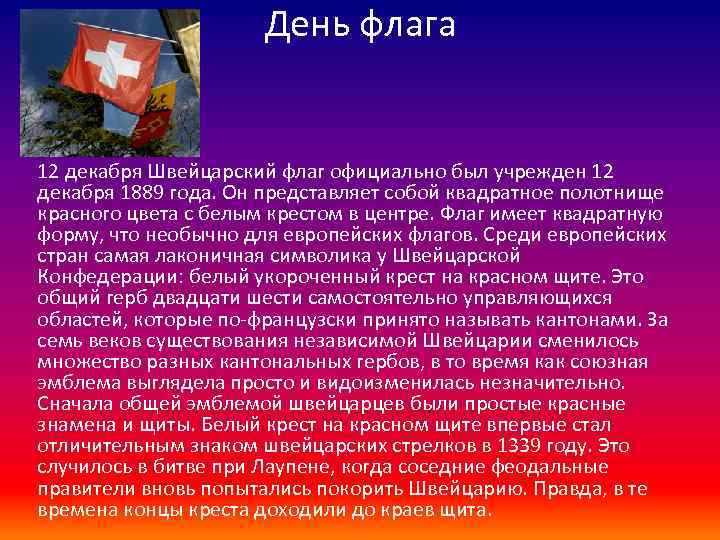 День флага

12 декабря Швейцарский флаг официально был учрежден 12 декабря 1889 года. Он представляет собой квадратное полотнище красного цвета с белым крестом в центре. Флаг имеет квадратную форму, что необычно для европейских флагов. Среди европейских стран самая лаконичная символика у Швейцарской Конфедерации: белый укороченный крест на красном щите. Это общий герб двадцати шести самостоятельно управляющихся областей, которые по-французски принято называть кантонами. За семь веков существования независимой Швейцарии сменилось множество разных кантональных гербов, в то время как союзная эмблема выглядела просто и видоизменилась незначительно. Сначала общей эмблемой швейцарцев были простые красные знамена и щиты. Белый крест на красном щите впервые стал отличительным знаком швейцарских стрелков в 1339 году. Это случилось в битве при Лаупене, когда соседние феодальные правители вновь попытались покорить Швейцарию. Правда, в те времена концы креста доходили до краев щита.